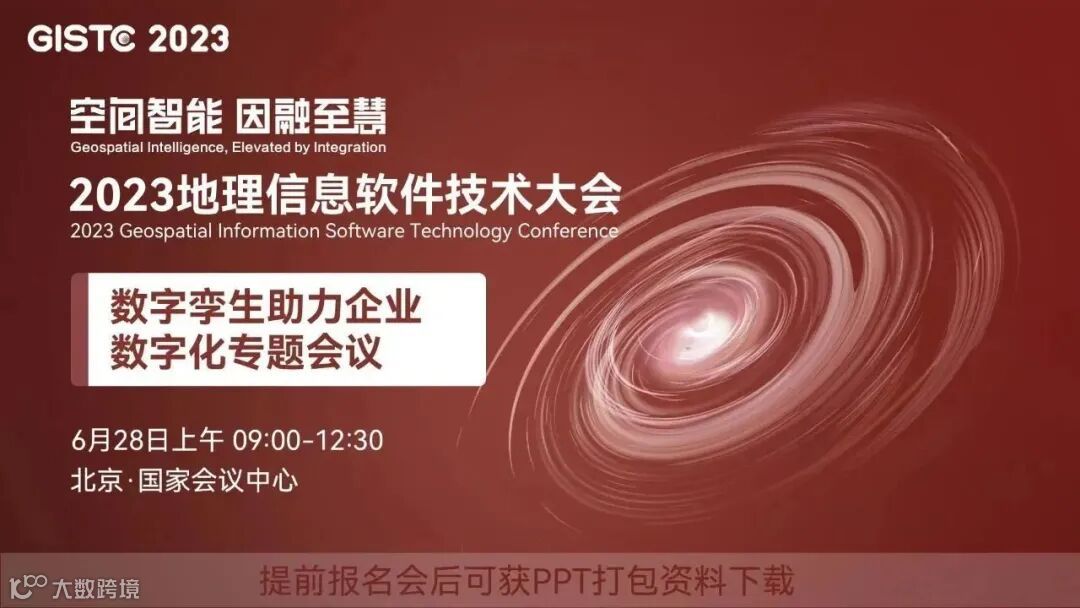 GISTC 2023

空间智能 因融至慧
Geospatial Intelligence, Elevated by Integration

2023地理信息软件技术大会
2023 Geospatial Information Software Technology Conference

数字孪生助力企业
数字化专题会议

6月28日上午 09:00-12:30
北京·国家会议中心

大数跨境

提前报名会后可获PPT打包资料下载